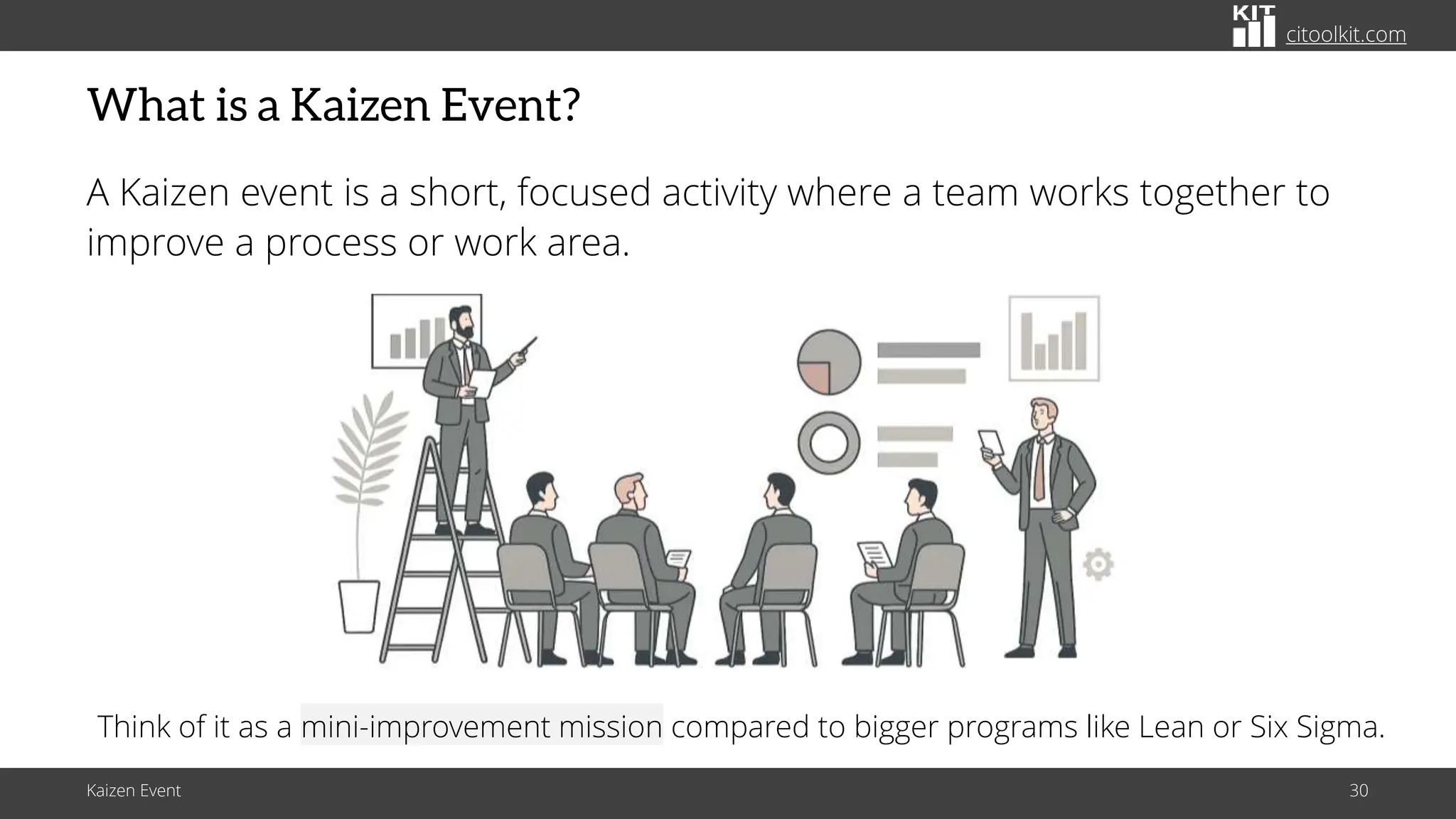 KIT citoolkit.com

What is a Kaizen Event?

A Kaizen event is a short, focused activity where a team works together to improve a process or work area.

Think of it as a mini-improvement mission compared to bigger programs like Lean or Six Sigma.

Kaizen Event

30